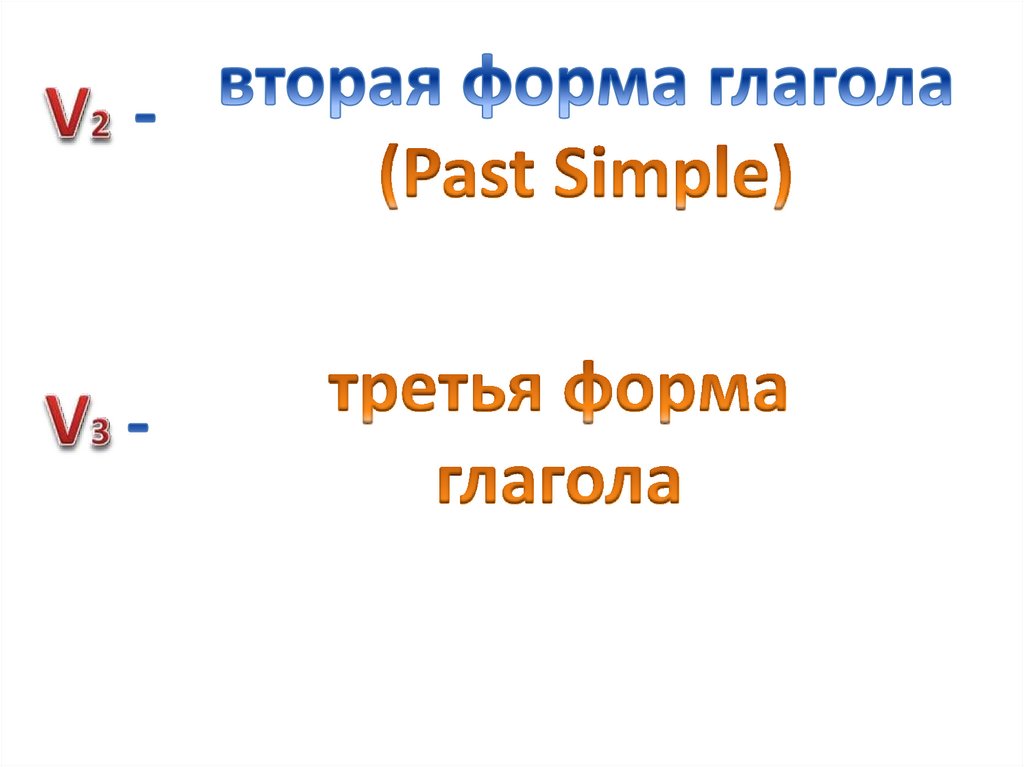 $V_2$ - вторая форма глагола (Past Simple)

$V_3$ - третья форма глагола